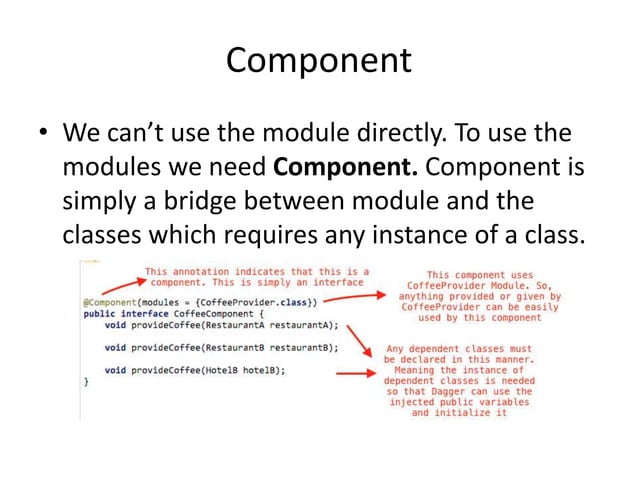 Component

• We can't use the module directly. To use the modules we need **Component.** Component is simply a bridge between module and the classes which requires any instance of a class.

This annotation indicates that this is a component. This is simply an interface

@Component(modules = {CoffeeProvider.class})
public interface CoffeeComponent {
    void provideCoffee(RestaurantA restaurantA);

    void provideCoffee(RestaurantB restaurantB);

    void provideCoffee(HotelB hotelB);
}

This component uses CoffeeProvider Module. So, anything provided or given by CoffeeProvider can be easily used by this component

Any dependent classes must be declared in this manner. Meaning the instance of dependent classes is needed so that Dagger can use the injected public variables and initialize it